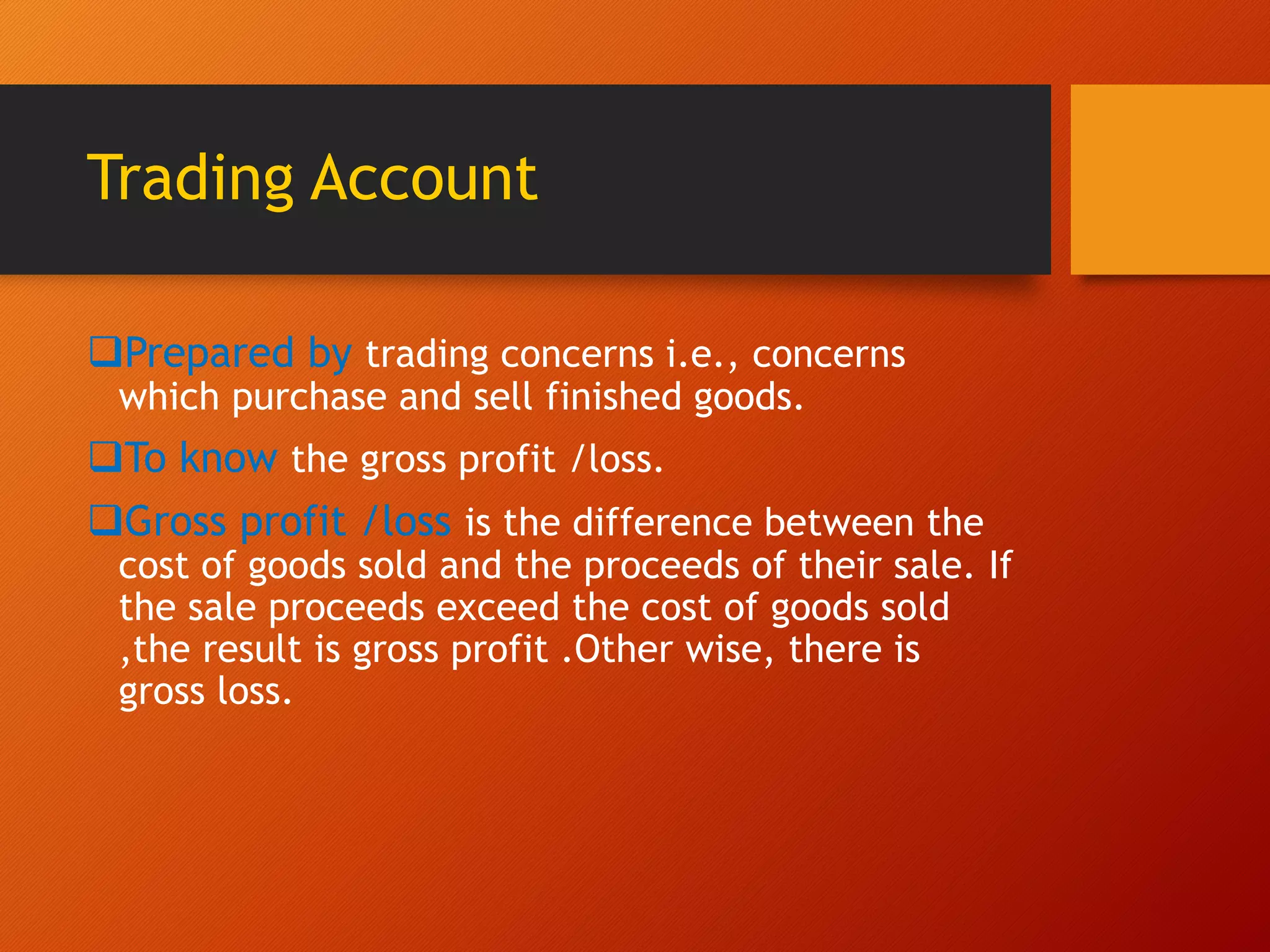 Trading Account

❑Prepared by trading concerns i.e., concerns which purchase and sell finished goods.

❑To know the gross profit /loss.

❑Gross profit /loss is the difference between the cost of goods sold and the proceeds of their sale. If the sale proceeds exceed the cost of goods sold ,the result is gross profit .Other wise, there is gross loss.